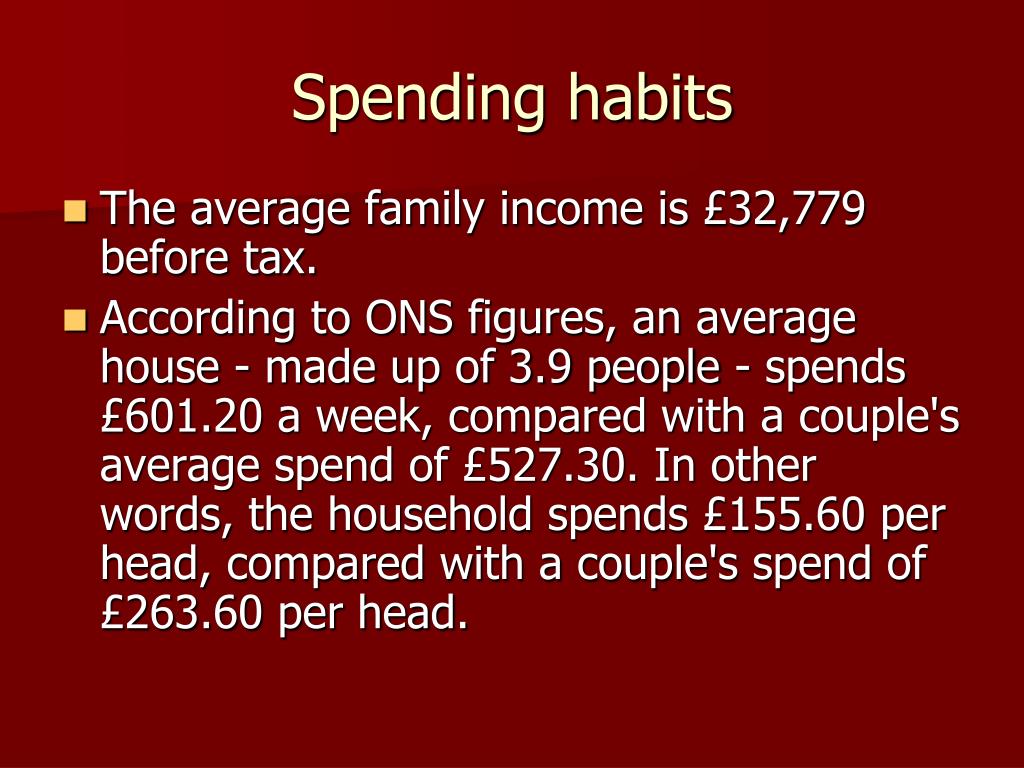 Spending habits

- The average family income is £32,779 before tax.
- According to ONS figures, an average house - made up of 3.9 people - spends £601.20 a week, compared with a couple's average spend of £527.30. In other words, the household spends £155.60 per head, compared with a couple's spend of £263.60 per head.